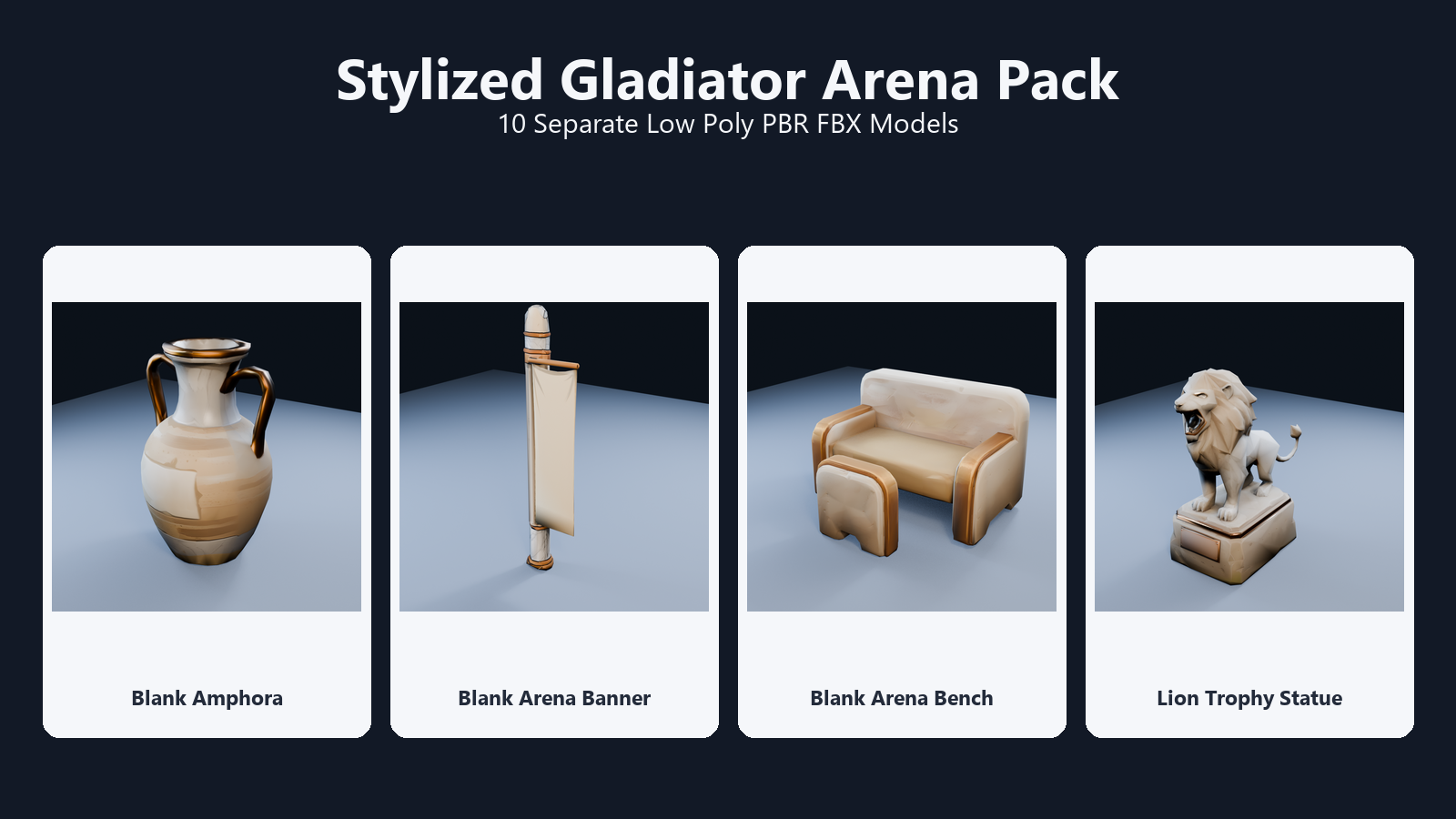 Stylized Gladiator Arena Pack
10 Separate Low Poly PBR FBX Models

Blank Amphora

Blank Arena Banner

Blank Arena Bench

Lion Trophy Statue